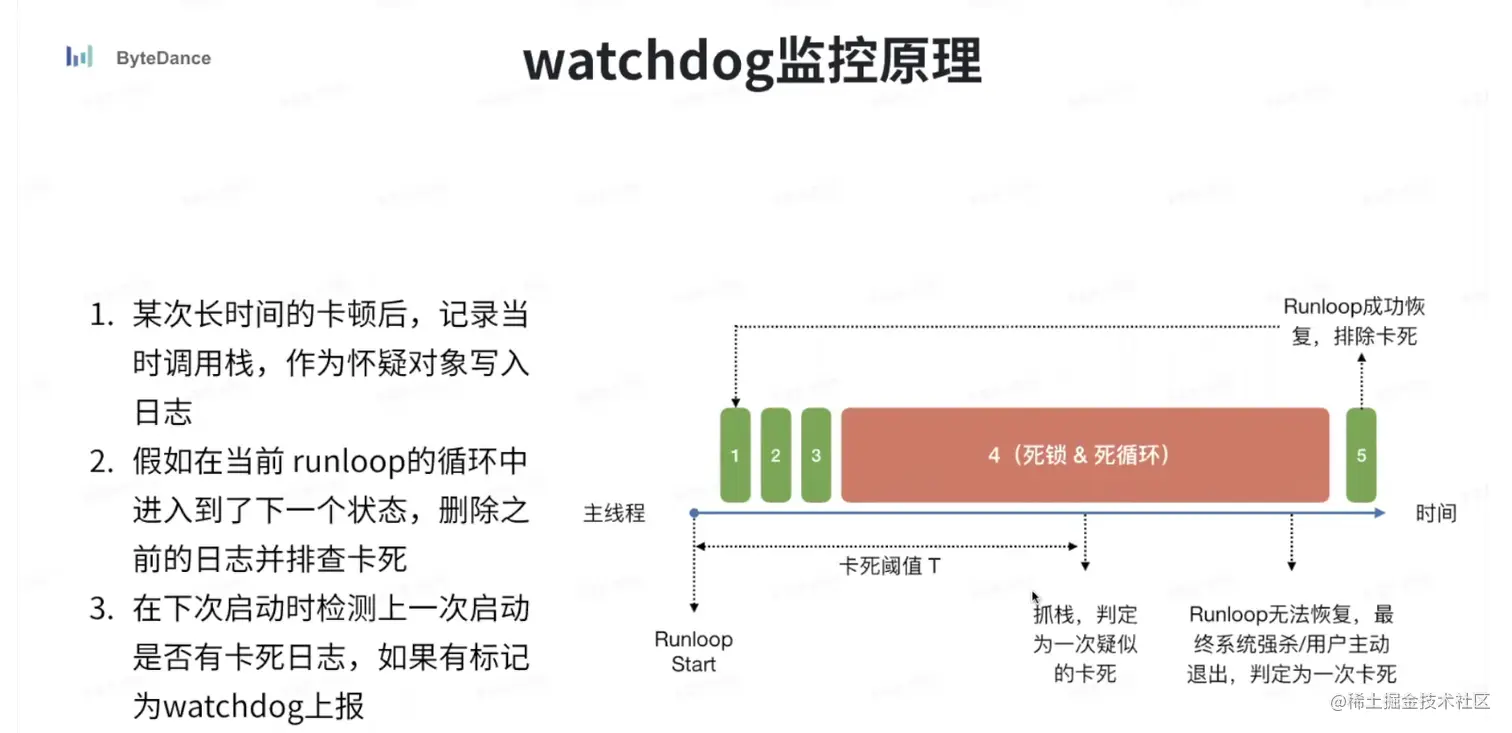 ByteDance

watchdog监控原理

1. 某次长时间的卡顿后，记录当时调用栈，作为怀疑对象写入日志
2. 假如在当前 runloop的循环中进入到了下一个状态，删除之前的日志并排查卡死
3. 在下次启动时检测上一次启动是否有卡死日志，如果有标记为watchdog上报

Runloop成功恢复，排除卡死

1
2
3
4（死锁 & 死循环）
5

主线程
时间

卡死阈值 T

Runloop Start

抓栈，判定为一次疑似的卡死

Runloop无法恢复，最终系统强杀/用户主动退出，判定为一次卡死

@稀土掘金技术社区